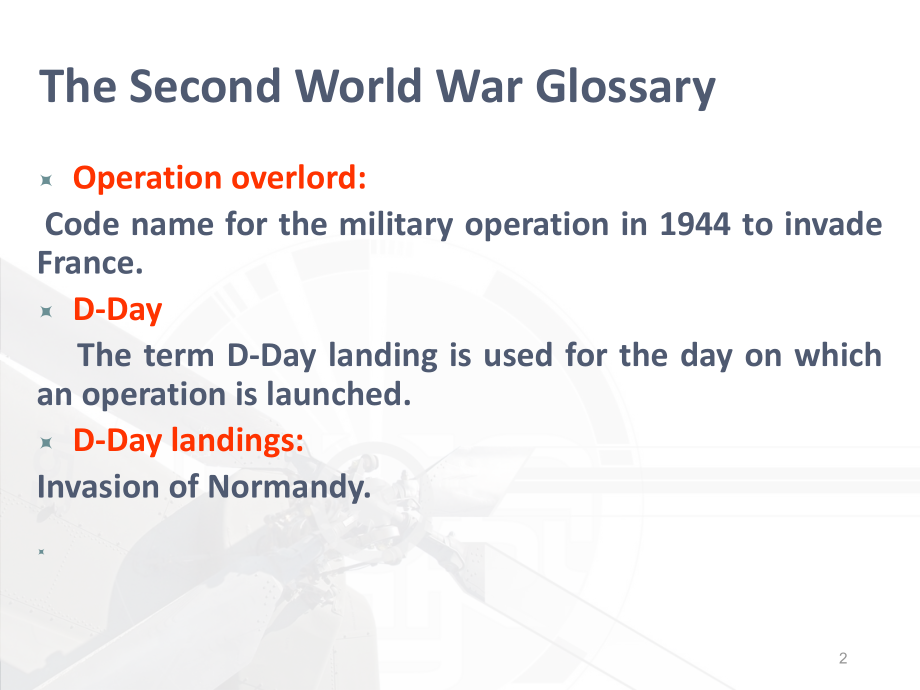 The Second World War Glossary

Operation overlord:

Code name for the military operation in 1944 to invade France.

D-Day

The term D-Day landing is used for the day on which an operation is launched.

D-Day landings:

Invasion of Normandy.

2